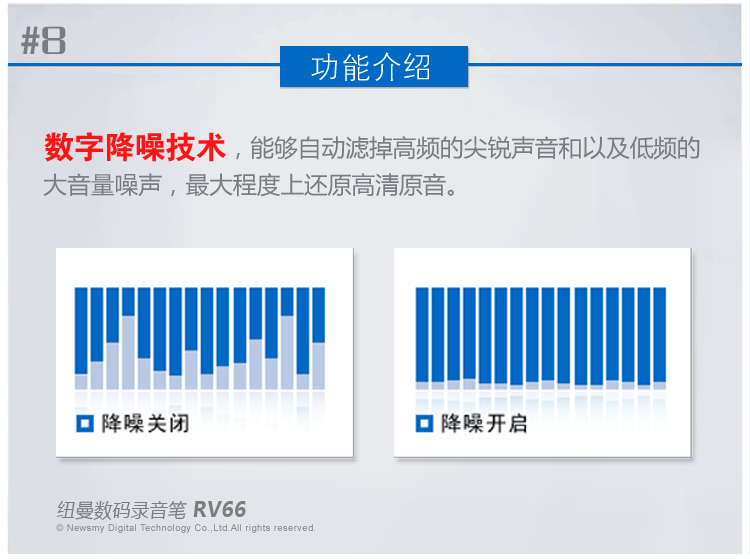 #8

功能介绍

数字降噪技术，能够自动滤掉高频的尖锐声音和以及低频的大音量噪声，最大程度上还原高清原音。

降噪关闭

降噪开启

纽曼数码录音笔 RV66
© Newsmy Digital Technology Co.,Ltd.All rights reserved.